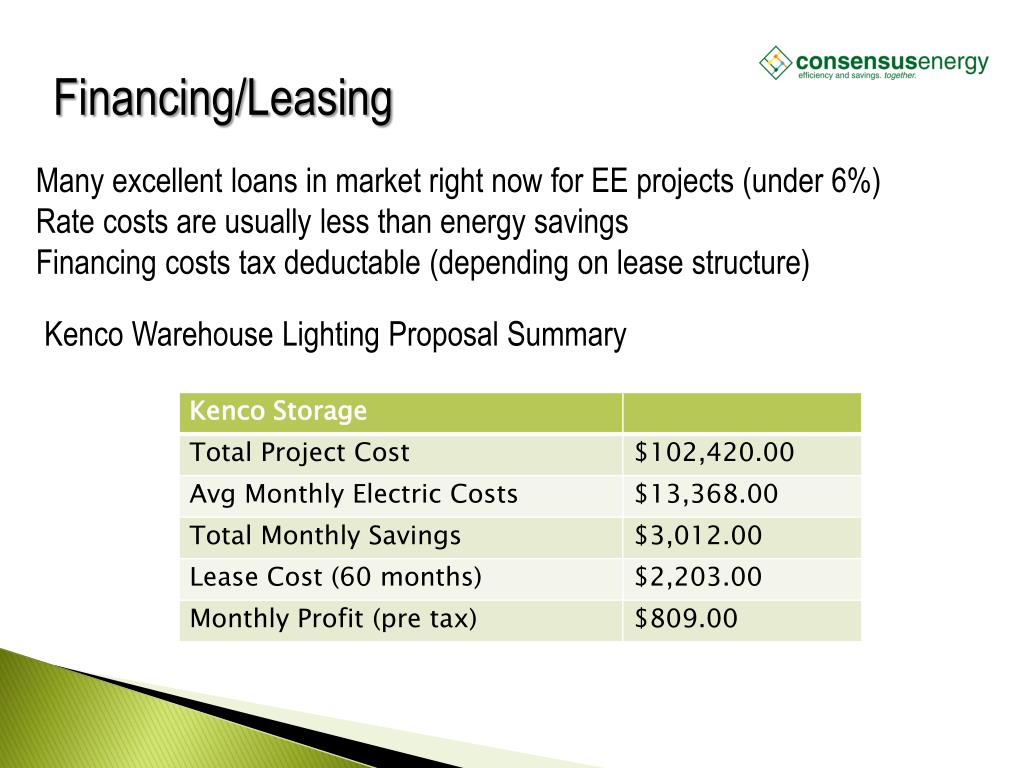 consensusenergy
efficiency and savings. together.

Financing/Leasing

Many excellent loans in market right now for EE projects (under 6%)
Rate costs are usually less than energy savings
Financing costs tax deductable (depending on lease structure)

Kenco Warehouse Lighting Proposal Summary

| Kenco Storage | |
|---|---|
| Total Project Cost | \$102,420.00 |
| Avg Monthly Electric Costs | \$13,368.00 |
| Total Monthly Savings | \$3,012.00 |
| Lease Cost (60 months) | \$2,203.00 |
| Monthly Profit (pre tax) | \$809.00 |